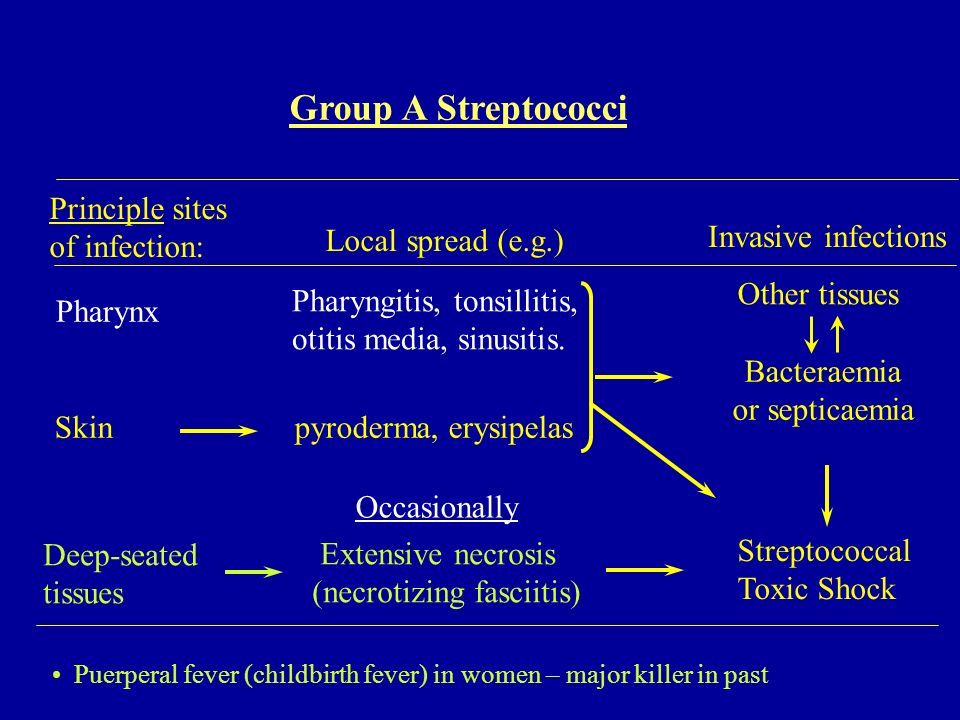 Group A Streptococci

Principle sites of infection:

Local spread (e.g.)

Invasive infections

Pharynx

Pharyngitis, tonsillitis, otitis media, sinusitis.

Other tissues

Bacteraemia or septicaemia

Skin

pyroderma, erysipelas

Occasionally

Deep-seated tissues

Extensive necrosis (necrotizing fasciitis)

Streptococcal Toxic Shock

• Puerperal fever (childbirth fever) in women – major killer in past